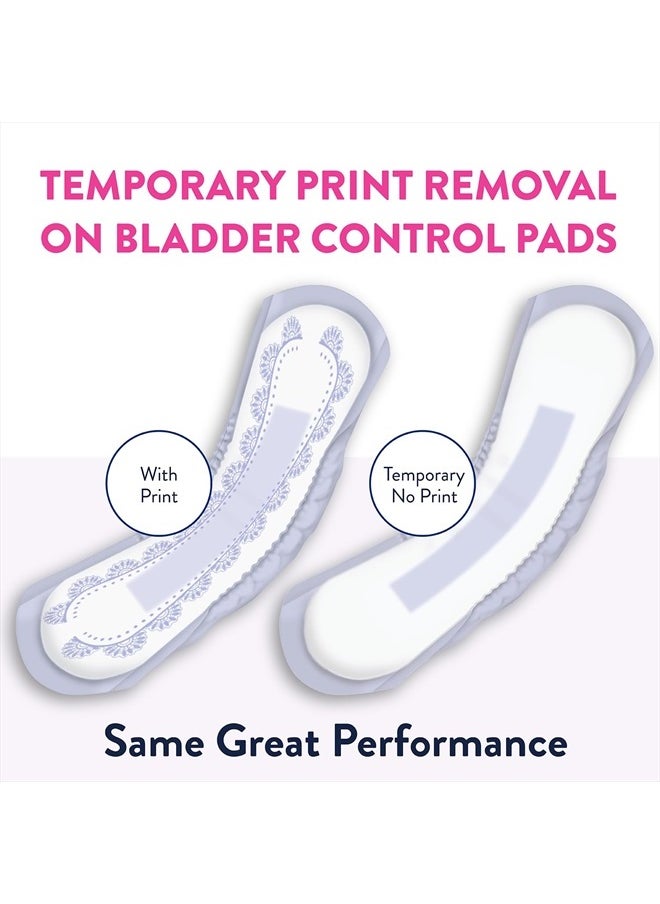 TEMPORARY PRINT REMOVAL ON BLADDER CONTROL PADS

With Print

Temporary No Print

Same Great Performance